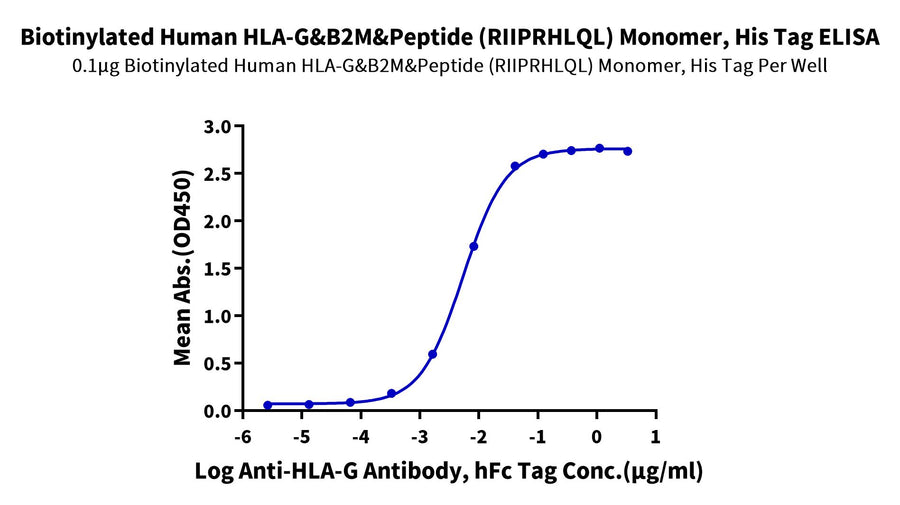 Biotinylated Human HLA-G&B2M&Peptide (RIIPRHLQL) Monomer, His Tag ELISA
0.1μg Biotinylated Human HLA-G&B2M&Peptide (RIIPRHLQL) Monomer, His Tag Per Well

Mean Abs.(OD450)
3.0
2.5
2.0
1.5
1.0
0.5
0.0
-6
-5
-4
-3
-2
-1
0
1
Log Anti-HLA-G Antibody, hFc Tag Conc.(μg/ml)